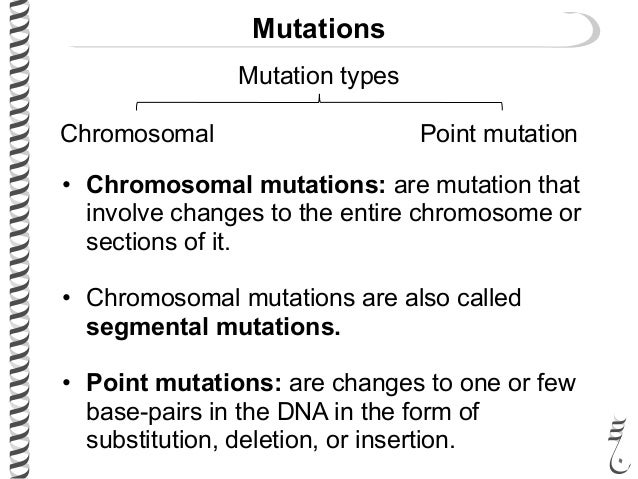 Mutations

Mutation types

Chromosomal

Point mutation

• Chromosomal mutations: are mutation that involve changes to the entire chromosome or sections of it.

• Chromosomal mutations are also called segmental mutations.

• Point mutations: are changes to one or few base-pairs in the DNA in the form of substitution, deletion, or insertion.